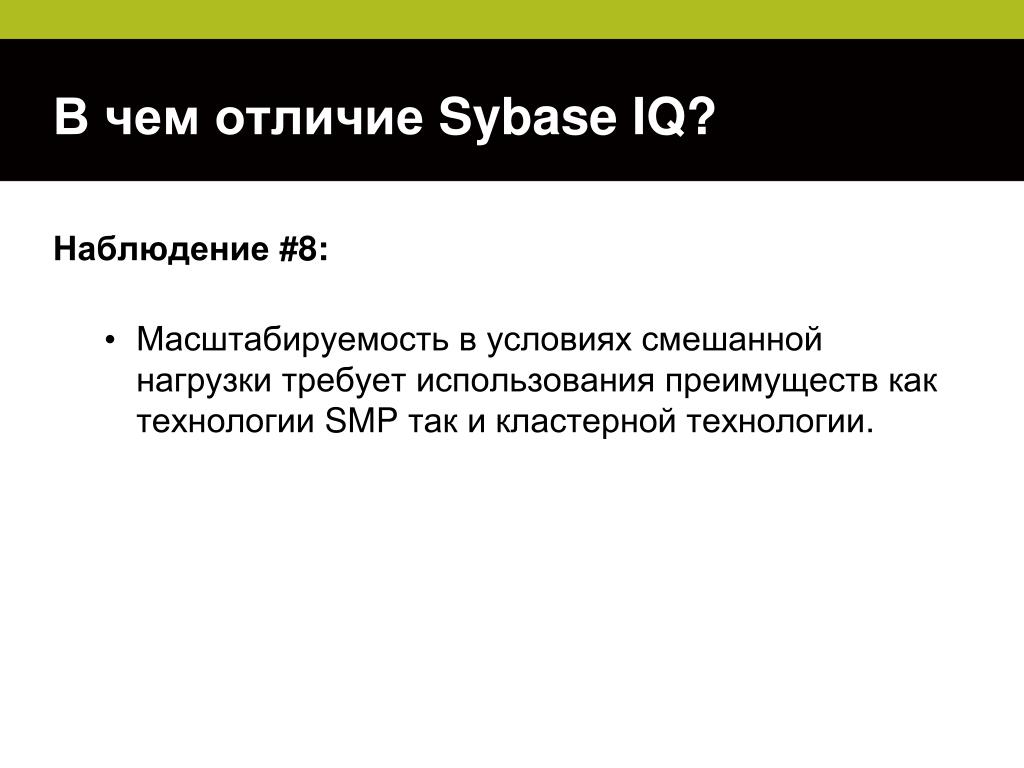 В чем отличие Sybase IQ?

Наблюдение #8:

• Масштабируемость в условиях смешанной нагрузки требует использования преимуществ как технологии SMP так и кластерной технологии.